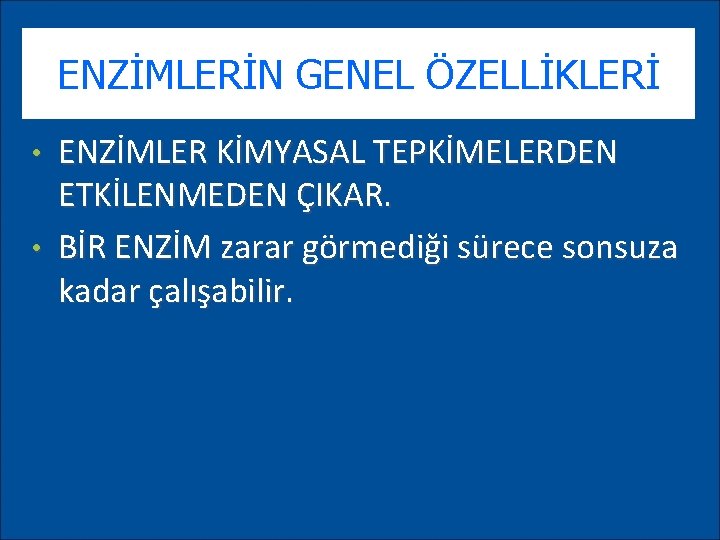 ENZİMLERİN GENEL ÖZELLİKLERİ

• ENZİMLER KİMYASAL TEPKİMELERDEN ETKİLENMEDEN ÇIKAR.
• BİR ENZİM zarar görmediği sürece sonsuza kadar çalışabilir.